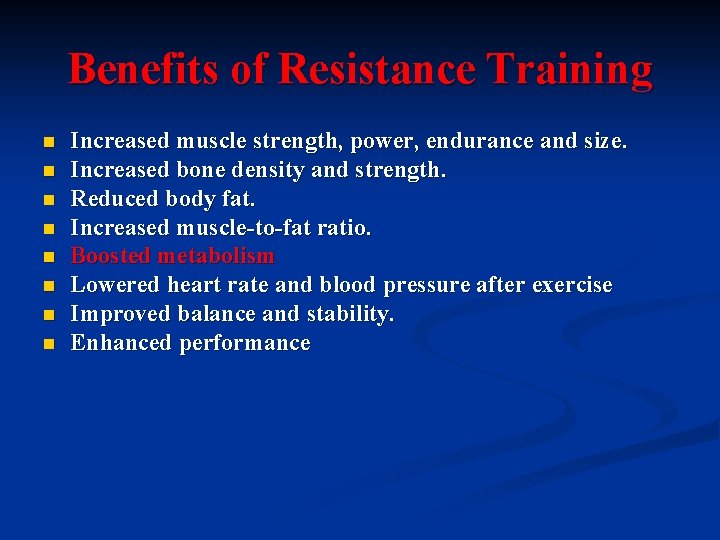 Benefits of Resistance Training

- Increased muscle strength, power, endurance and size.
- Increased bone density and strength.
- Reduced body fat.
- Increased muscle-to-fat ratio.
- Boosted metabolism
- Lowered heart rate and blood pressure after exercise
- Improved balance and stability.
- Enhanced performance